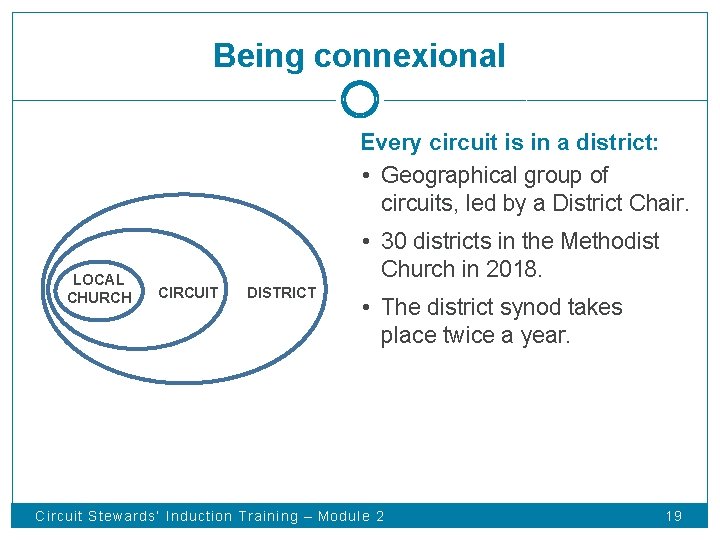 Being connexional

LOCAL CHURCH

CIRCUIT

DISTRICT

Every circuit is in a district:

• Geographical group of circuits, led by a District Chair.

• 30 districts in the Methodist Church in 2018.

• The district synod takes place twice a year.

Circuit Stewards' Induction Training – Module 2

19